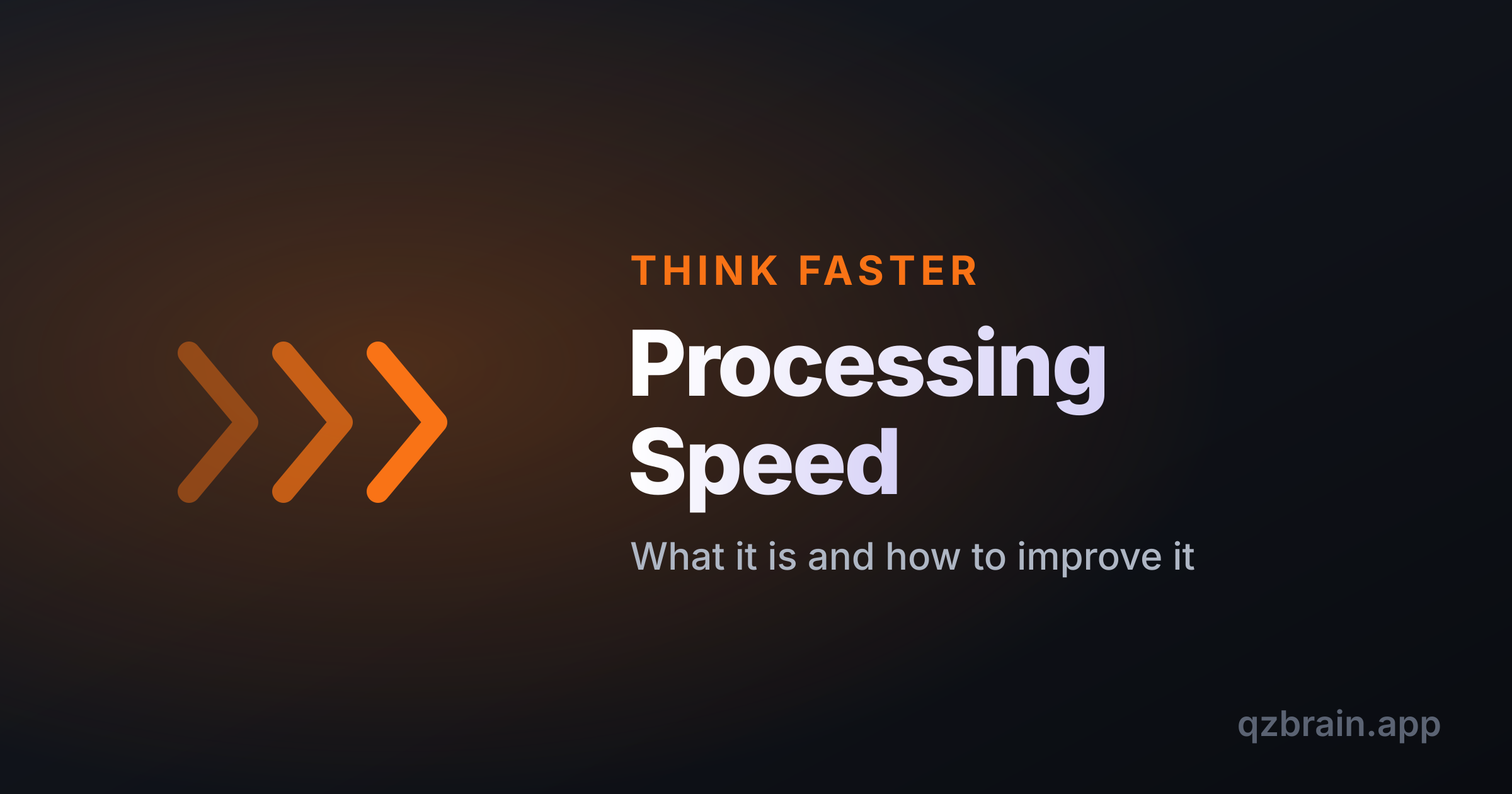 THINK FASTER

Processing Speed

What it is and how to improve it

qzbrain.app